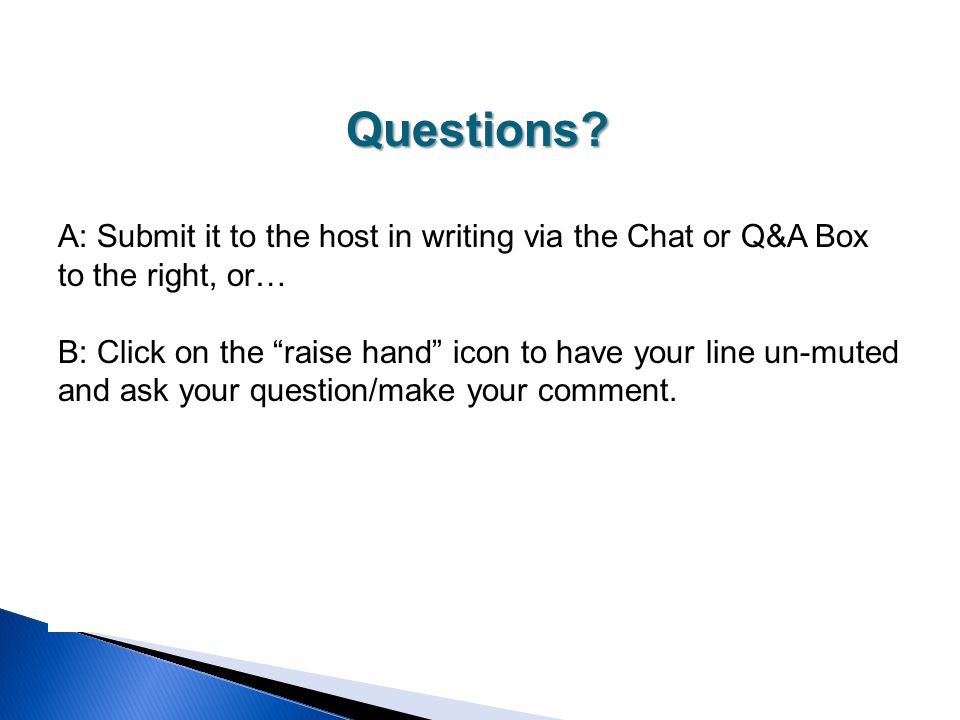 Questions?

A: Submit it to the host in writing via the Chat or Q&A Box to the right, or…

B: Click on the “raise hand” icon to have your line un-muted and ask your question/make your comment.